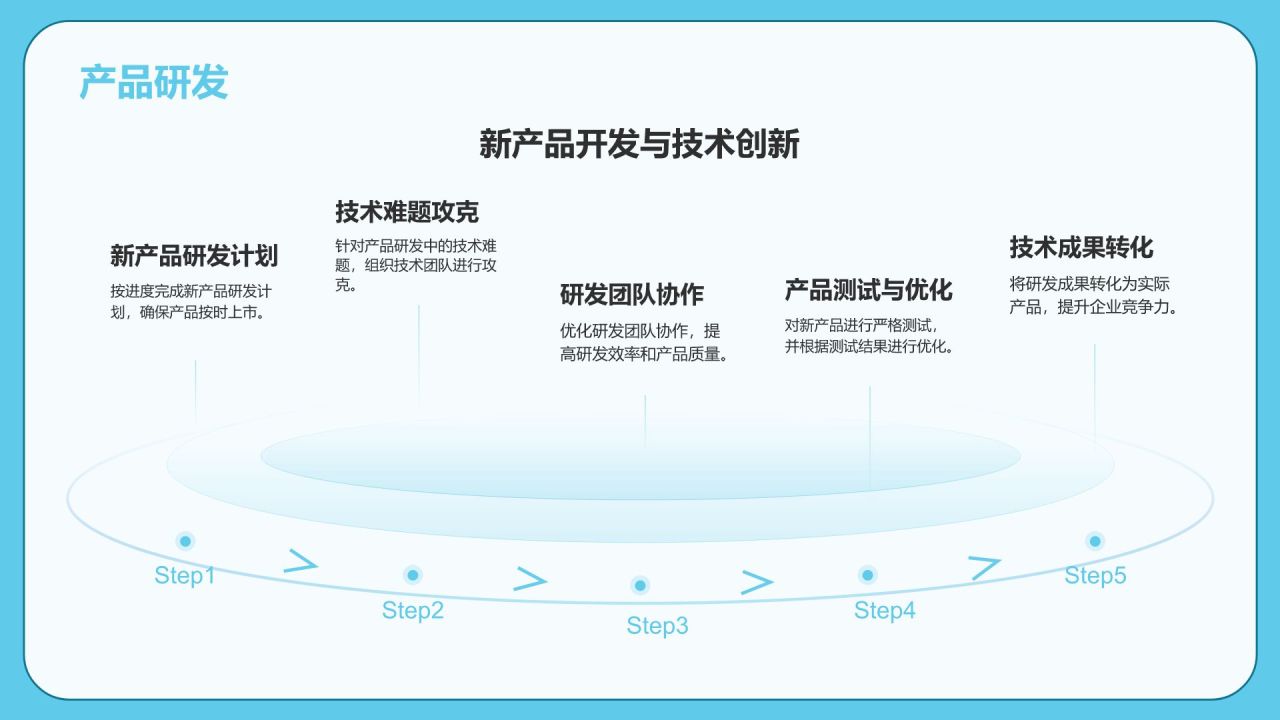 产品研发

新产品开发与技术创新

新产品研发计划

按进度完成新产品研发计划，确保产品按时上市。

技术难题攻克

针对产品研发中的技术难题，组织技术团队进行攻克。

研发团队协作

优化研发团队协作，提高研发效率和产品质量。

产品测试与优化

对新产品进行严格测试，并根据测试结果进行优化。

技术成果转化

将研发成果转化为实际产品，提升企业竞争力。

Step1

Step2

Step3

Step4

Step5